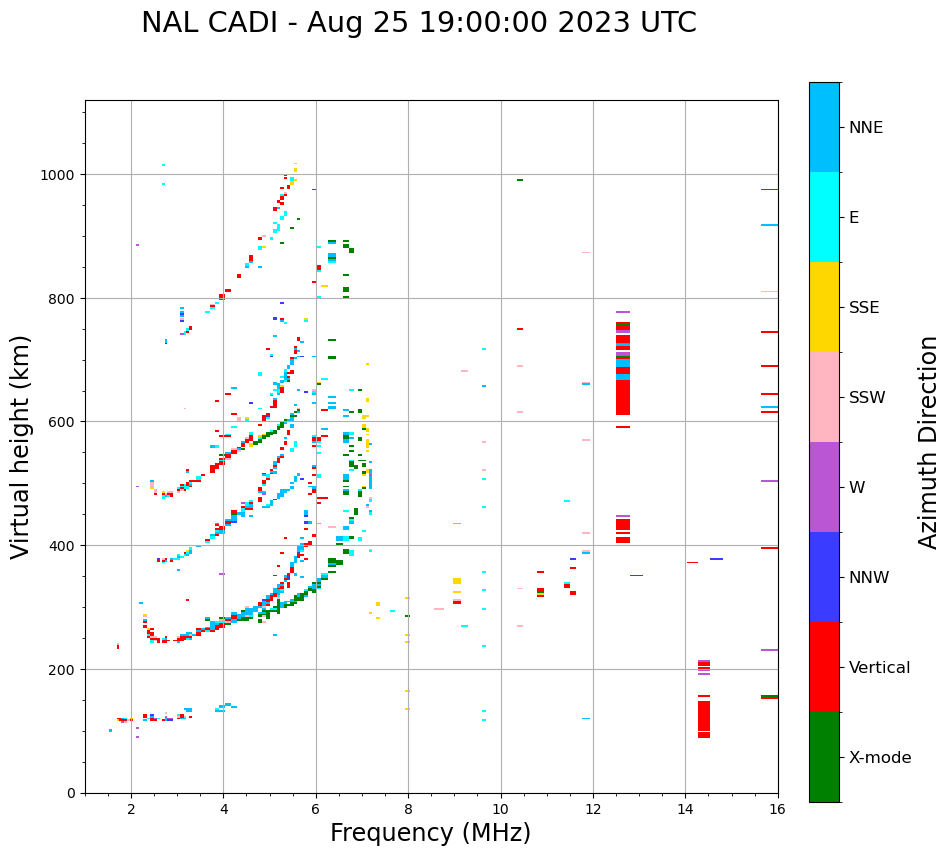 NAL CADI - Aug 25 19:00:00 2023 UTC

Virtual height (km)

1000
800
600
400
200
0

2 4 6 8 10 12 14 16

Frequency (MHz)

NNE
E
SSE
SSW
W
NNW
Vertical
X-mode

Azimuth Direction